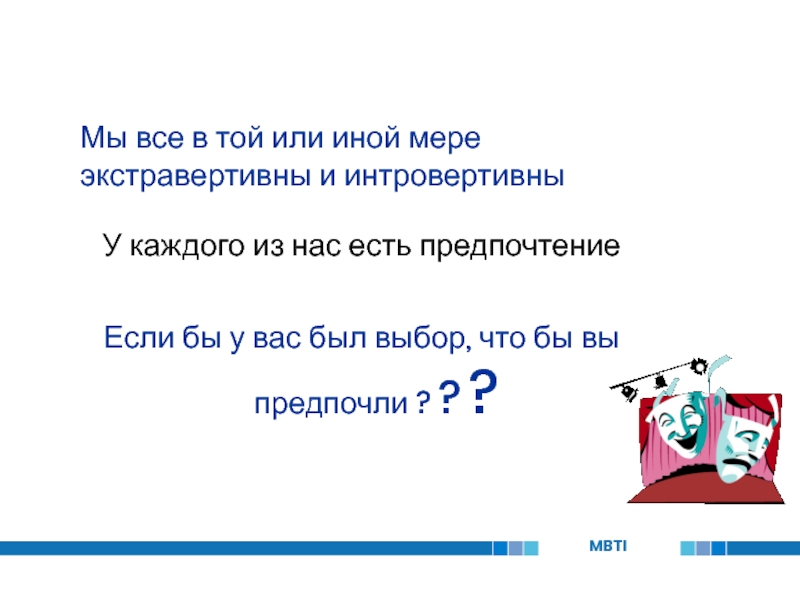 Мы все в той или иной мере экстравертивны и интровертивны

У каждого из нас есть предпочтение

Если бы у вас был выбор, что бы вы предпочли ? ? ?

MBTI